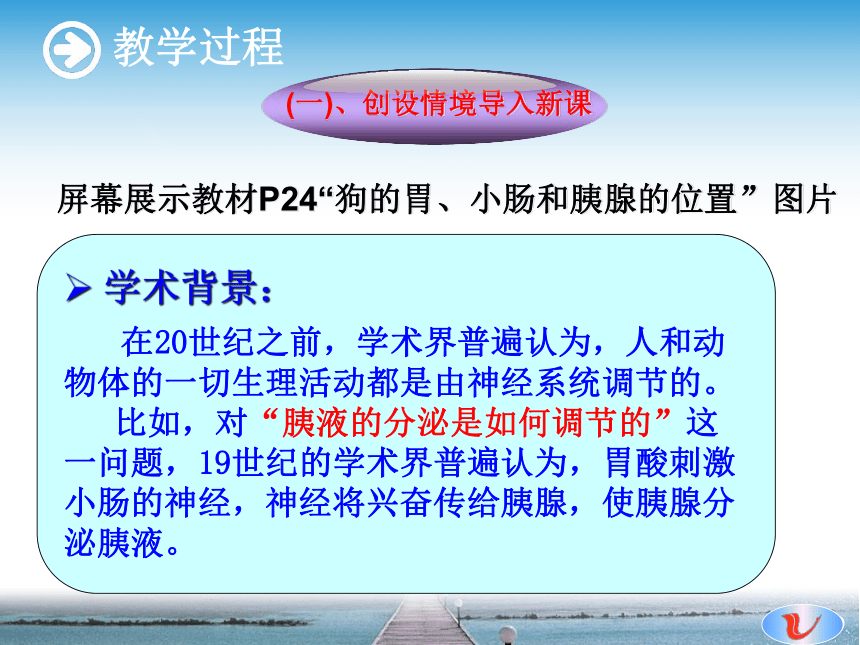 教学过程

(一)、创设情境导入新课

屏幕展示教材P24“狗的胃、小肠和胰腺的位置”图片

➢ 学术背景：

在20世纪之前，学术界普遍认为，人和动物体的一切生理活动都是由神经系统调节的。

比如，对“胰液的分泌是如何调节的”这一问题，19世纪的学术界普遍认为，胃酸刺激小肠的神经，神经将兴奋传给胰腺，使胰腺分泌胰液。